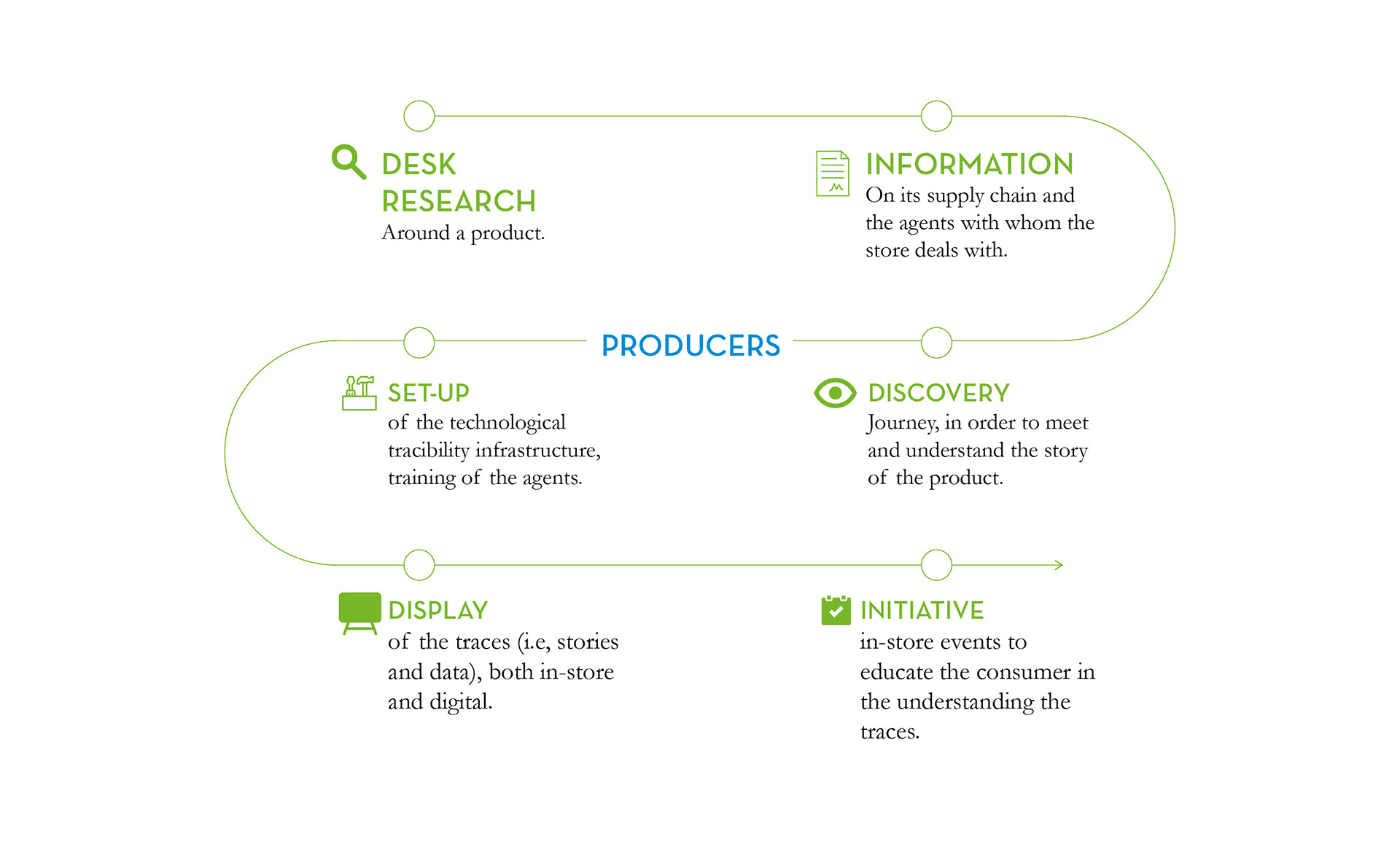 DESK RESEARCH
Around a product.

INFORMATION
On its supply chain and the agents with whom the store deals with.

PRODUCERS

SET-UP
of the technological tracibility infrastructure, training of the agents.

DISCOVERY
Journey, in order to meet and understand the story of the product.

DISPLAY
of the traces (i.e, stories and data), both in-store and digital.

INITIATIVE
in-store events to educate the consumer in the understanding the traces.